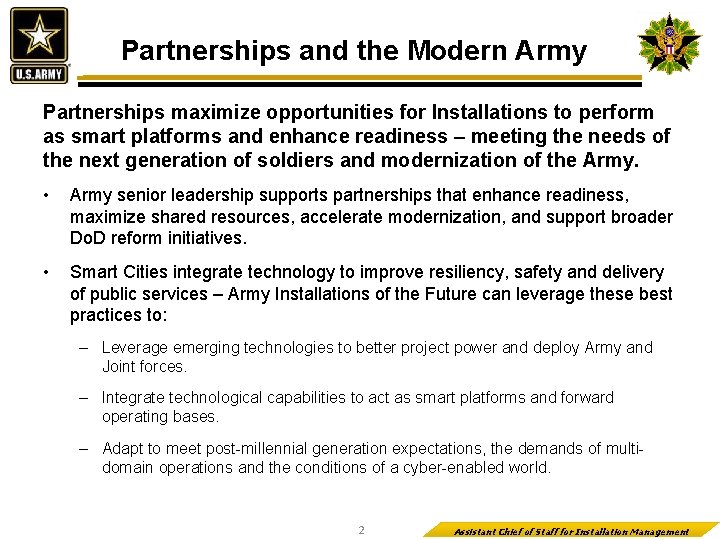 U.S.ARMY

Partnerships and the Modern Army

Partnerships maximize opportunities for Installations to perform as smart platforms and enhance readiness – meeting the needs of the next generation of soldiers and modernization of the Army.

• Army senior leadership supports partnerships that enhance readiness, maximize shared resources, accelerate modernization, and support broader DoD reform initiatives.

• Smart Cities integrate technology to improve resiliency, safety and delivery of public services – Army Installations of the Future can leverage these best practices to:

– Leverage emerging technologies to better project power and deploy Army and Joint forces.

– Integrate technological capabilities to act as smart platforms and forward operating bases.

– Adapt to meet post-millennial generation expectations, the demands of multi-domain operations and the conditions of a cyber-enabled world.

2

Assistant Chief of Staff for Installation Management